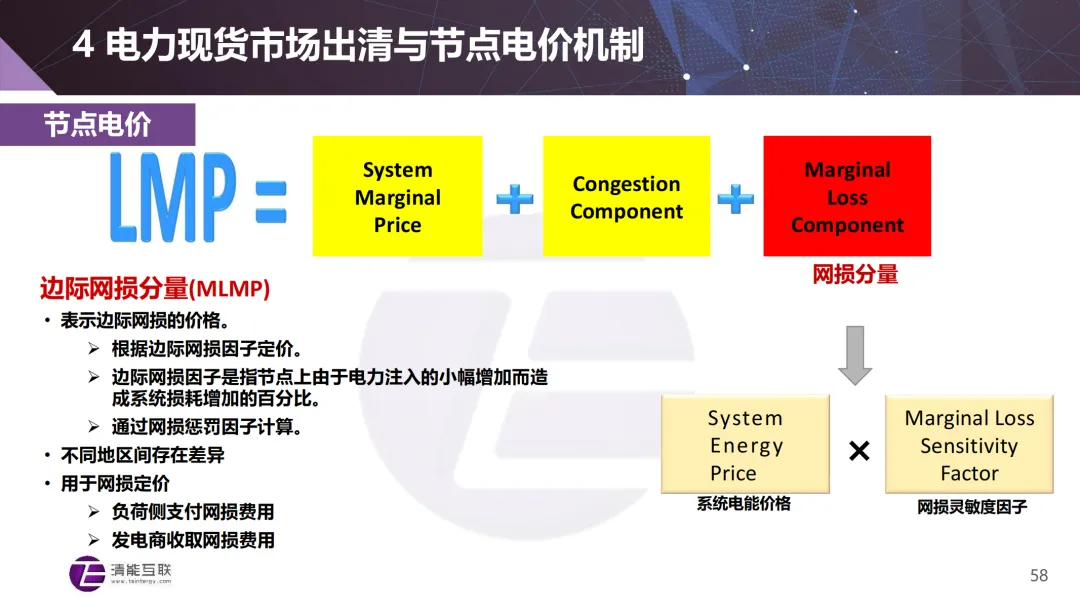 4 电力现货市场出清与节点电价机制

节点电价

LMP = System Marginal Price + Congestion Component + Marginal Loss Component

网损分量

边际网损分量(MLMP)

• 表示边际网损的价格。

➢ 根据边际网损因子定价。

➢ 边际网损因子是指节点上由于电力注入的小幅增加而造成系统损耗增加的百分比。

➢ 通过网损惩罚因子计算。

• 不同地区间存在差异

• 用于网损定价

➢ 负荷侧支付网损费用

➢ 发电商收取网损费用

System Energy Price × Marginal Loss Sensitivity Factor

系统电能价格

网损灵敏度因子

清能互联
www.tsintergy.com

58